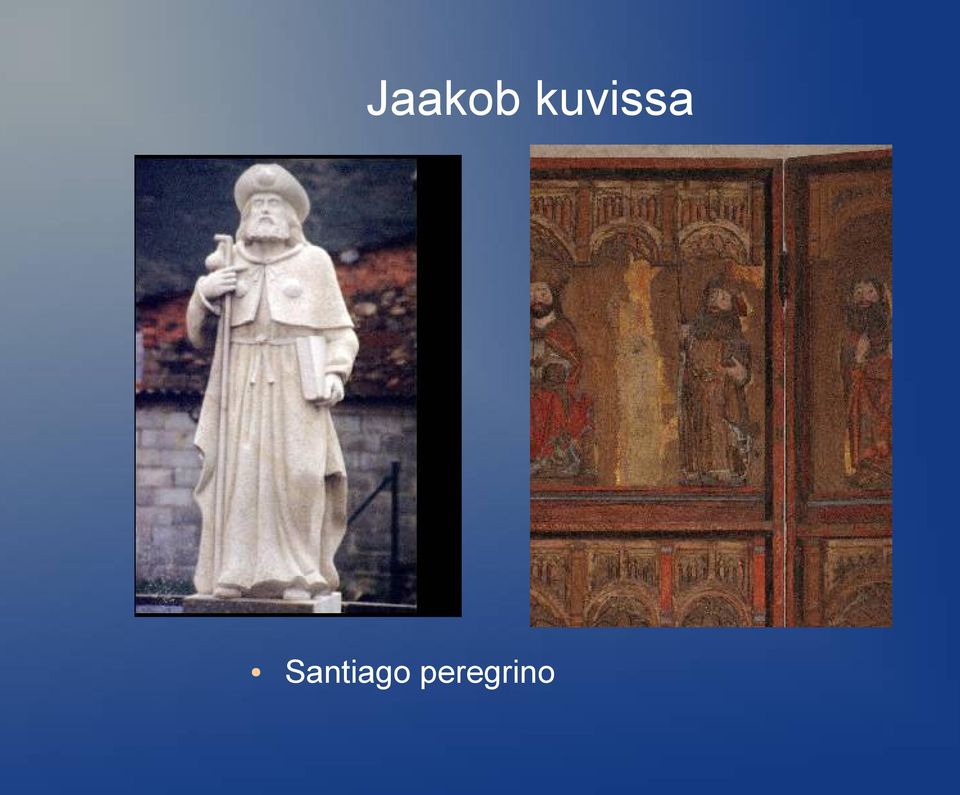 Jaakob kuvissa

• Santiago peregrino